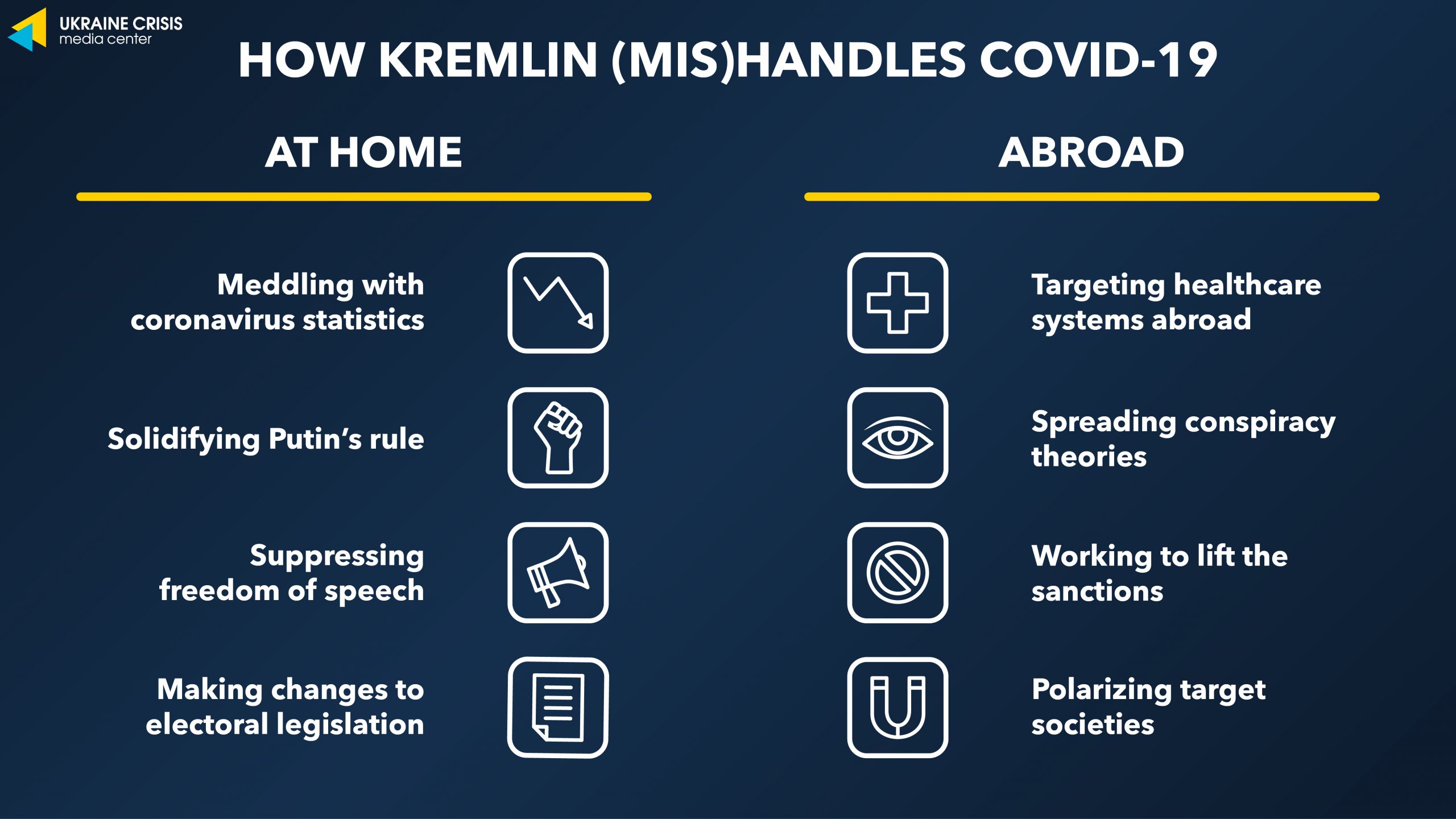 UKRAINE CRISIS
media center

HOW KREMLIN (MIS)HANDLES COVID-19

AT HOME

Meddling with coronavirus statistics

Solidifying Putin's rule

Suppressing freedom of speech

Making changes to electoral legislation

ABROAD

Targeting healthcare systems abroad

Spreading conspiracy theories

Working to lift the sanctions

Polarizing target societies